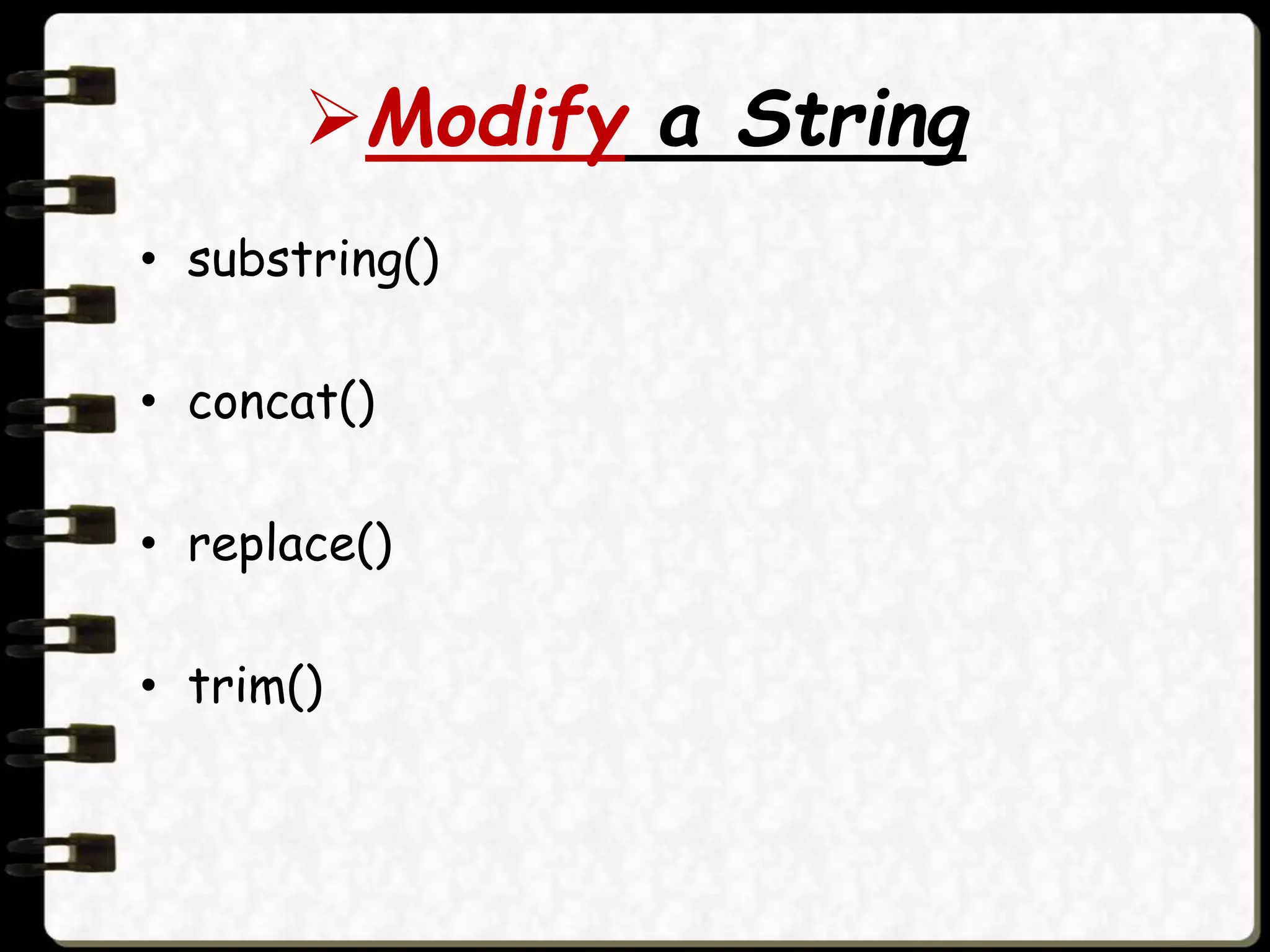 ➢Modify a String

• substring()

• concat()

• replace()

• trim()